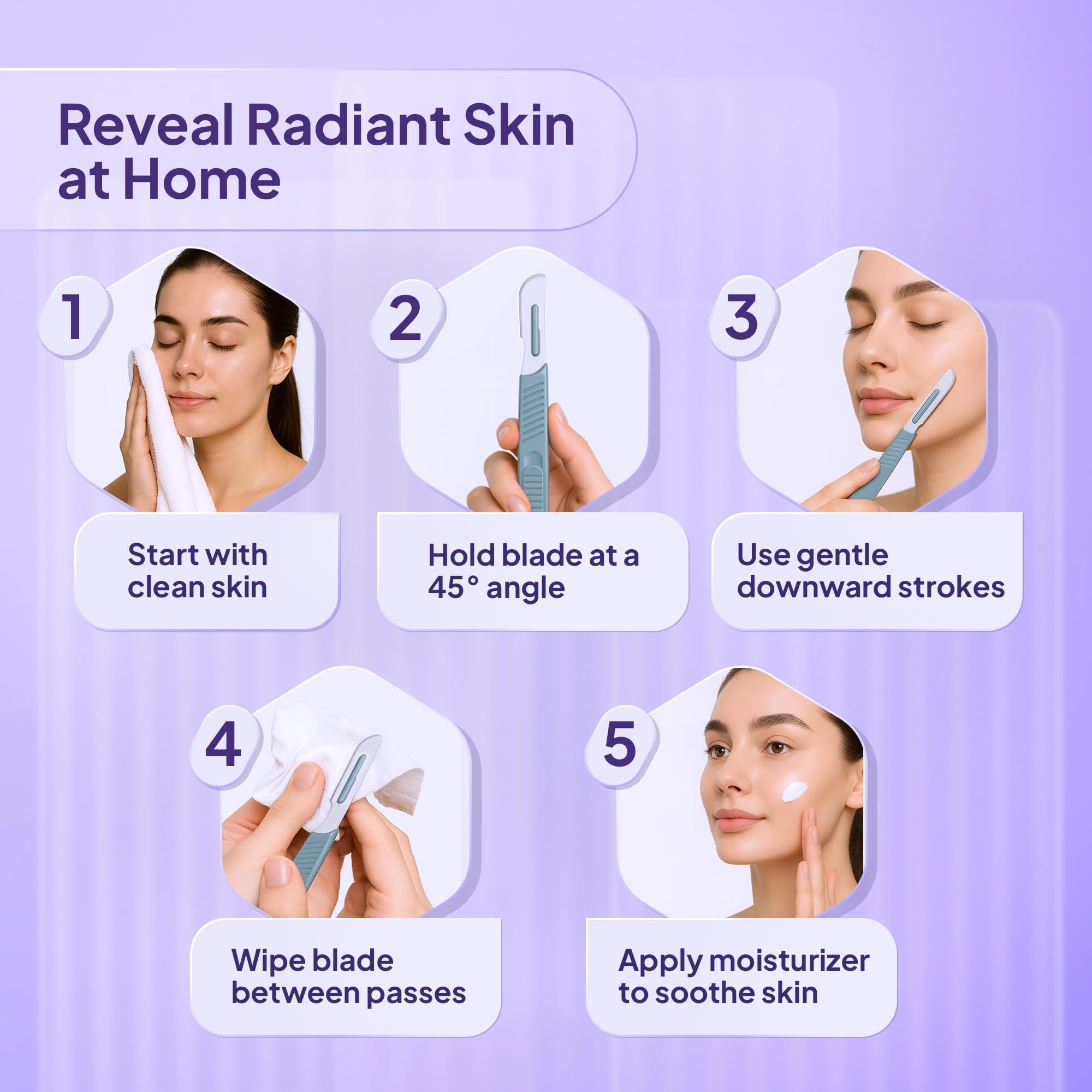 Reveal Radiant Skin at Home

1

Start with clean skin

2

Hold blade at a 45° angle

3

Use gentle downward strokes

4

Wipe blade between passes

5

Apply moisturizer to soothe skin